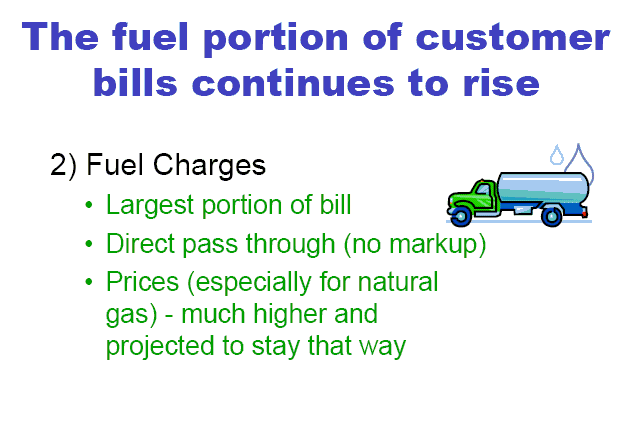 The fuel portion of customer bills continues to rise

2) Fuel Charges

• Largest portion of bill
• Direct pass through (no markup)
• Prices (especially for natural gas) - much higher and projected to stay that way